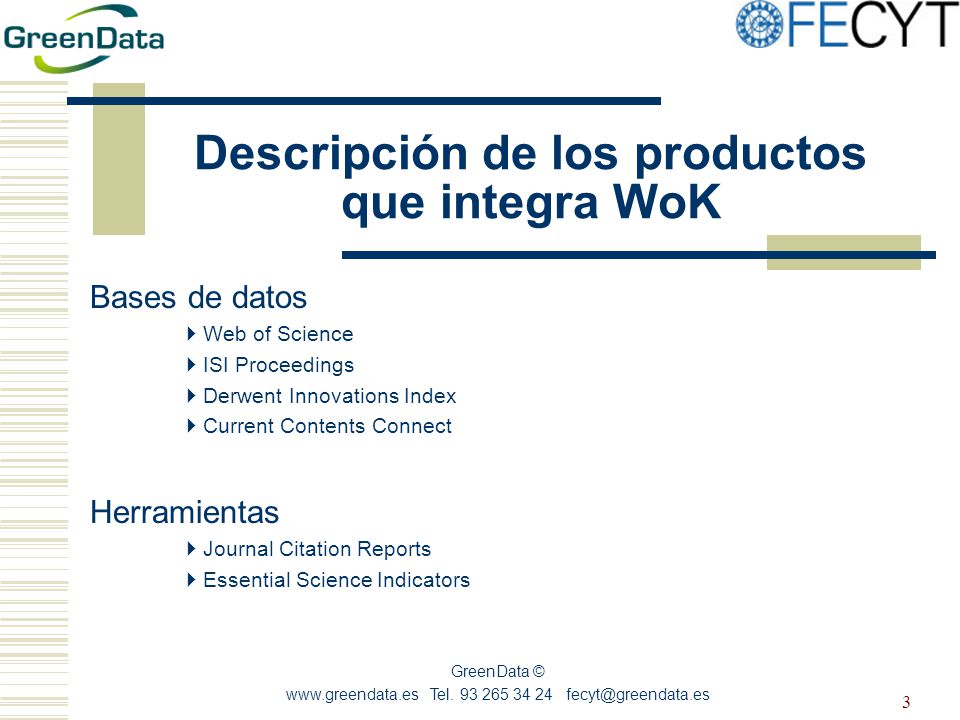 GreenData

FECYT

Descripción de los productos que integra WoK

Bases de datos
Web of Science
ISI Proceedings
Derwent Innovations Index
Current Contents Connect

Herramientas
Journal Citation Reports
Essential Science Indicators

GreenData ©
www.greendata.es Tel. 93 265 34 24 fecyt@greendata.es

3